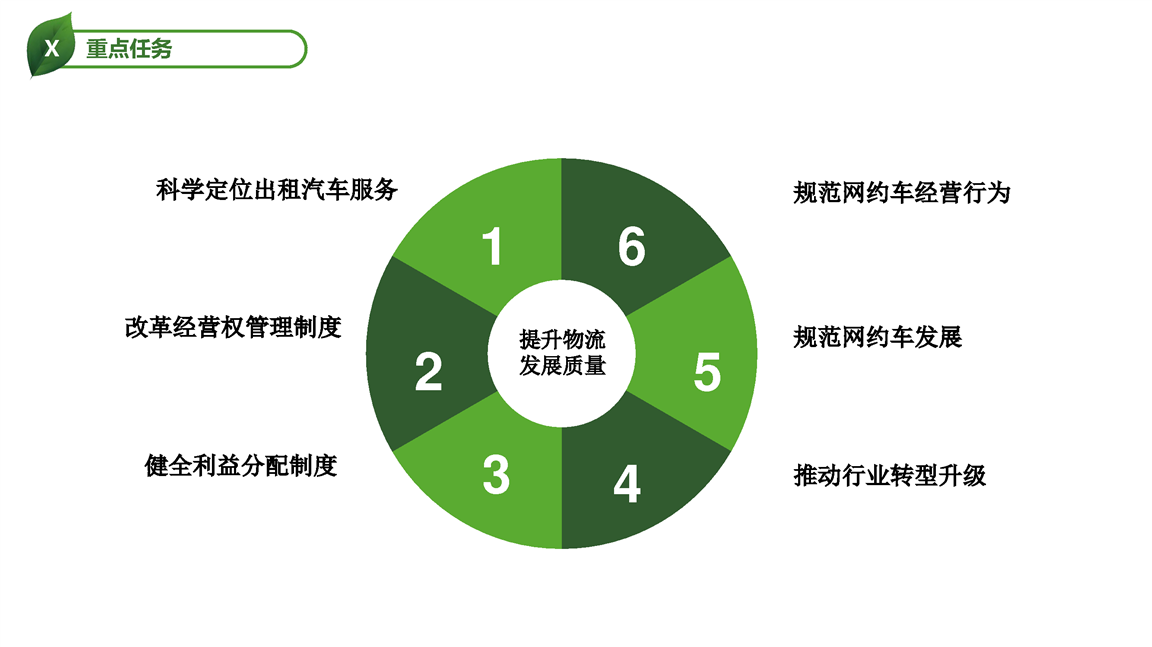 X 重点任务

科学定位出租汽车服务

改革经营权管理制度

健全利益分配制度

1

2

3

提升物流发展质量

6

5

4

规范网约车经营行为

规范网约车发展

推动行业转型升级